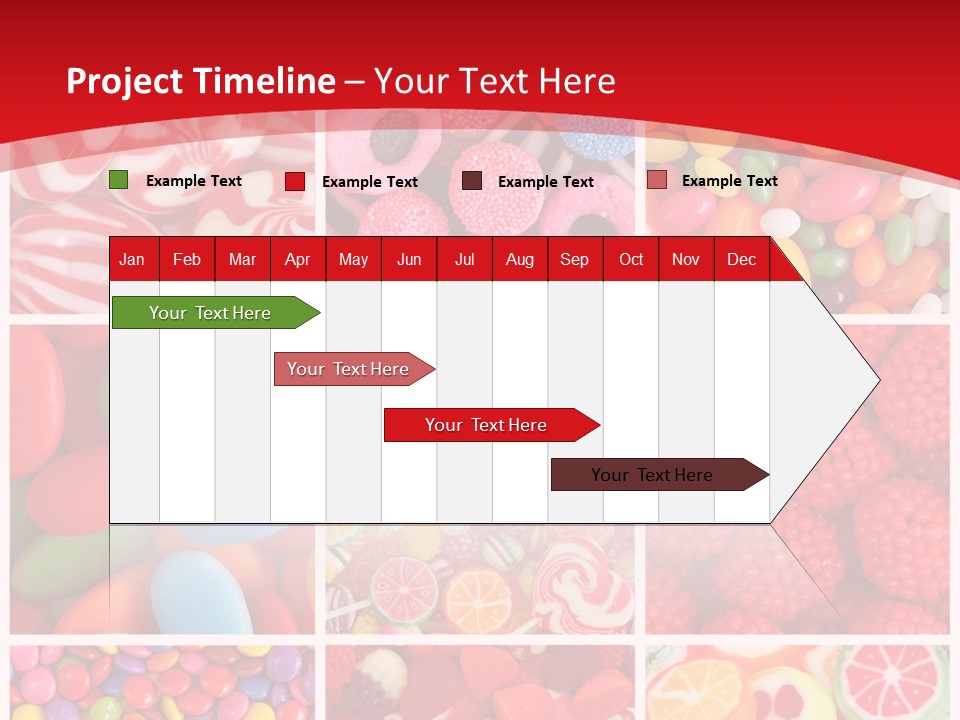 Project Timeline – Your Text Here

Example Text
Example Text
Example Text
Example Text

| Jan | Feb | Mar | Apr | May | Jun | Jul | Aug | Sep | Oct | Nov | Dec |
|---|---|---|---|---|---|---|---|---|---|---|---|

Your Text Here

Your Text Here

Your Text Here

Your Text Here